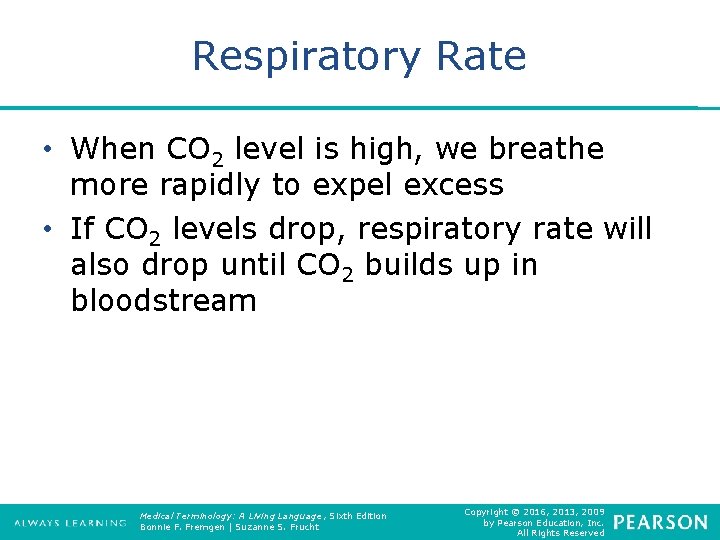 Respiratory Rate

• When $CO_2$ level is high, we breathe more rapidly to expel excess

• If $CO_2$ levels drop, respiratory rate will also drop until $CO_2$ builds up in bloodstream

ALWAYS LEARNING

Medical Terminology: A Living Language, Sixth Edition
Bonnie F. Fremgen | Suzanne S. Frucht

Copyright © 2016, 2013, 2009 by Pearson Education, Inc. All Rights Reserved

PEARSON